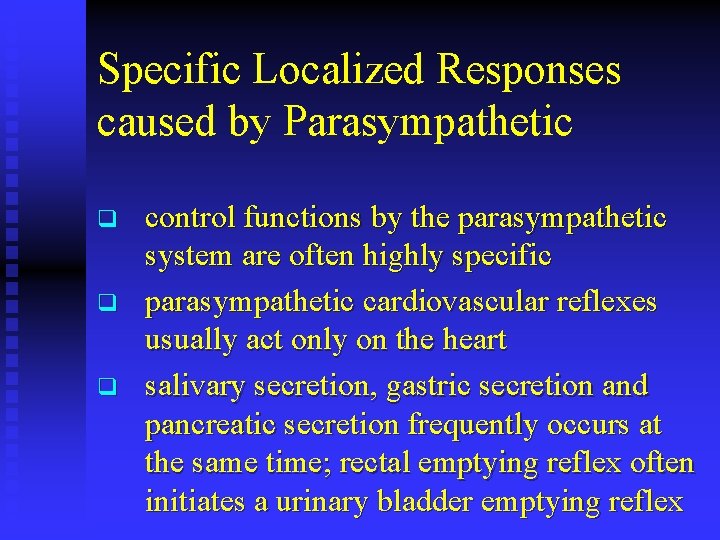 Specific Localized Responses caused by Parasympathetic

❑ control functions by the parasympathetic system are often highly specific

❑ parasympathetic cardiovascular reflexes usually act only on the heart

❑ salivary secretion, gastric secretion and pancreatic secretion frequently occurs at the same time; rectal emptying reflex often initiates a urinary bladder emptying reflex